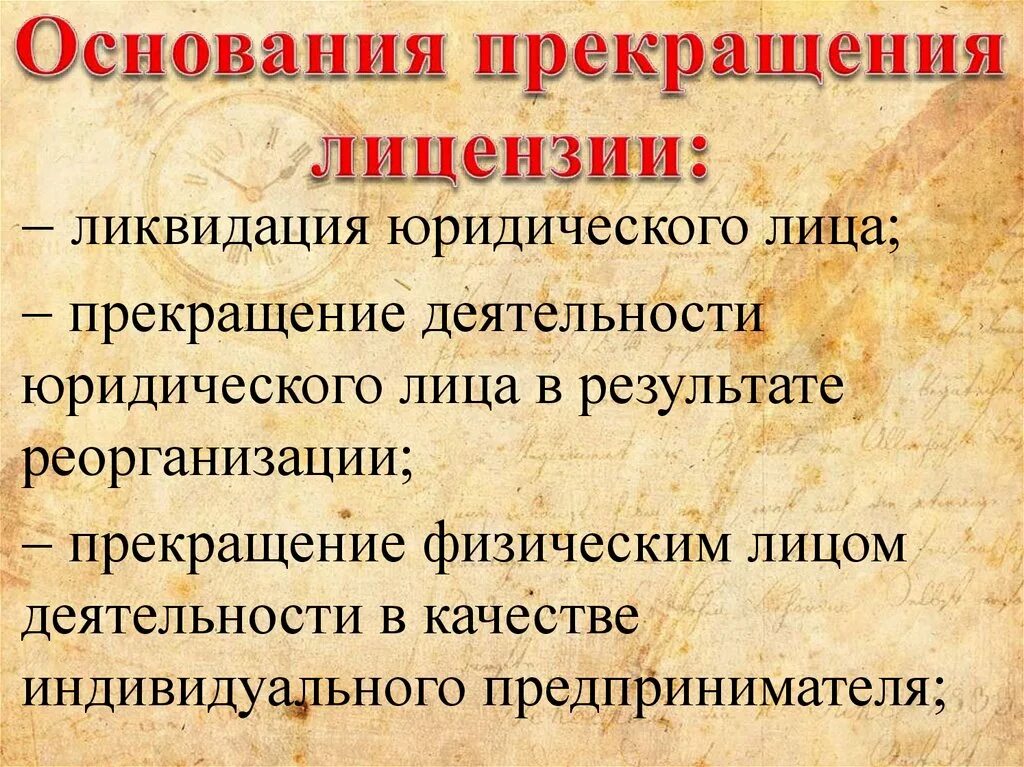 Основания прекращения лицензии:

– ликвидация юридического лица;

– прекращение деятельности юридического лица в результате реорганизации;

– прекращение физическим лицом деятельности в качестве индивидуального предпринимателя;